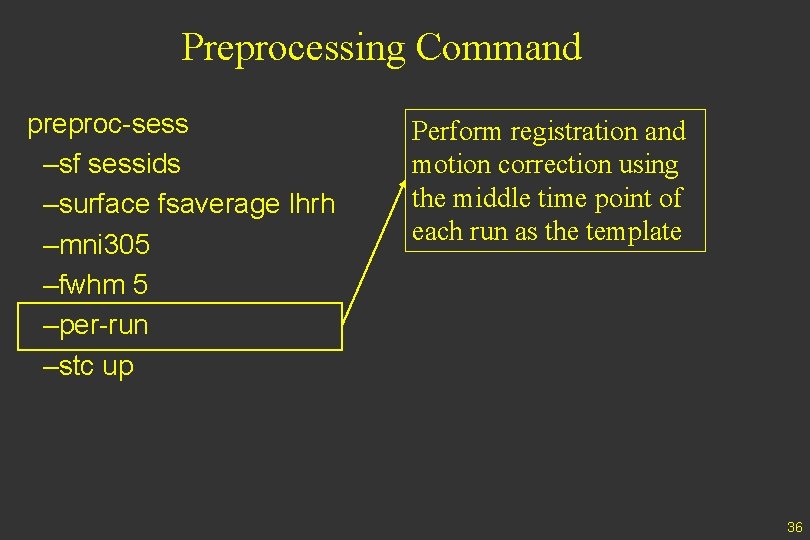 Preprocessing Command

preproc-sess
–sf sessids
–surface fsaverage lhrh
–mni305
–fwhm 5
–per-run
–stc up

Perform registration and motion correction using the middle time point of each run as the template

36